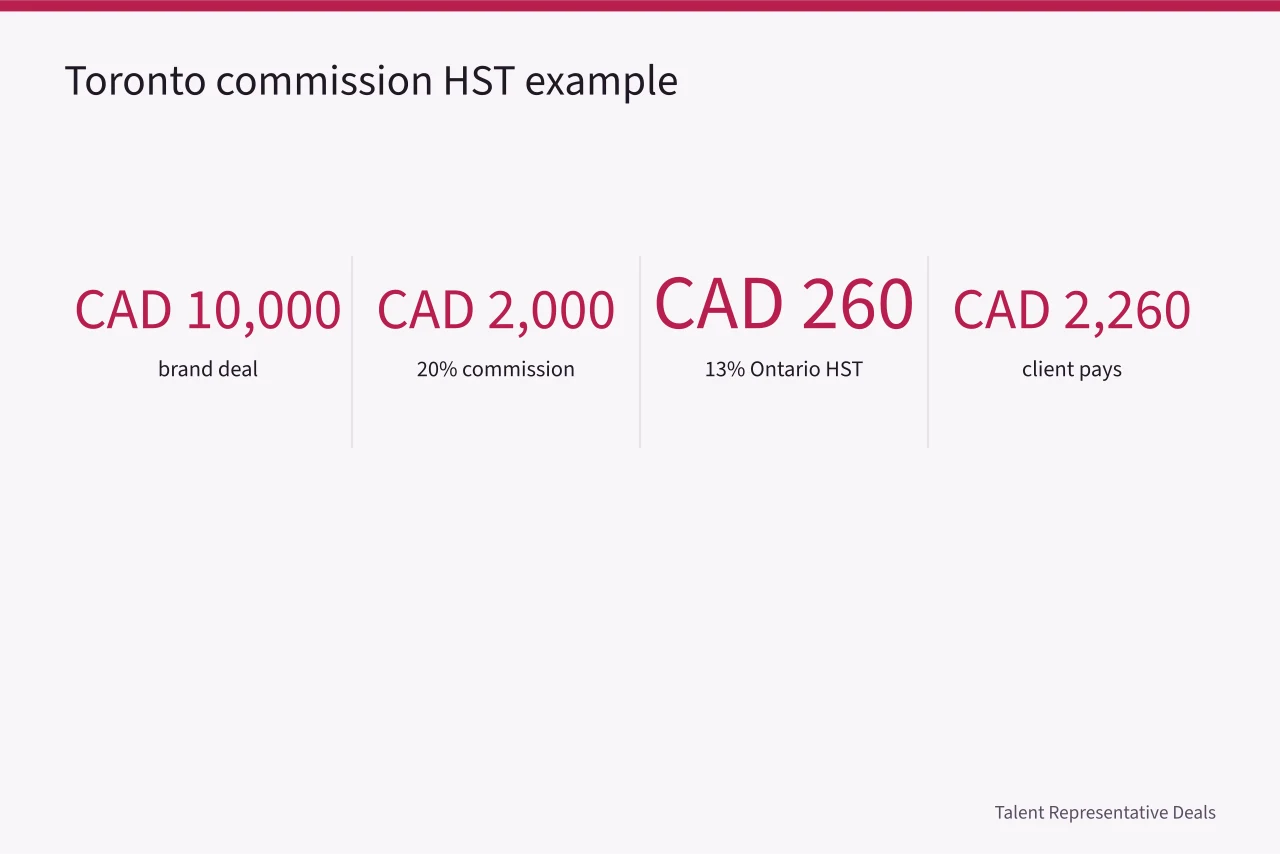 Toronto commission HST example

CAD 10,000
brand deal

CAD 2,000
20% commission

CAD 260
13% Ontario HST

CAD 2,260
client pays

Talent Representative Deals